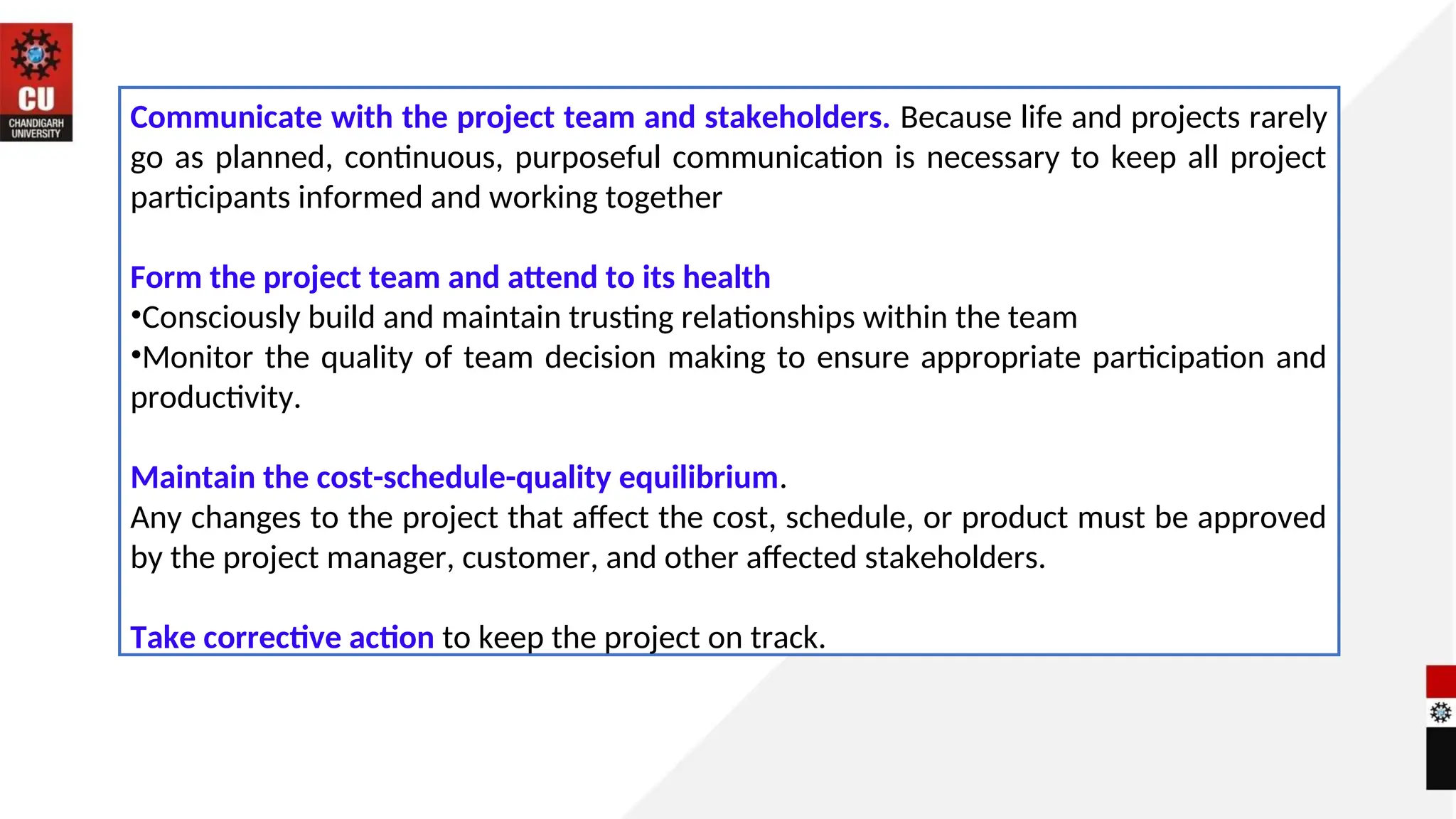 CU
CHANDIGARH UNIVERSITY

Communicate with the project team and stakeholders. Because life and projects rarely go as planned, continuous, purposeful communication is necessary to keep all project participants informed and working together

Form the project team and attend to its health
•Consciously build and maintain trusting relationships within the team
•Monitor the quality of team decision making to ensure appropriate participation and productivity.

Maintain the cost-schedule-quality equilibrium.
Any changes to the project that affect the cost, schedule, or product must be approved by the project manager, customer, and other affected stakeholders.

Take corrective action to keep the project on track.